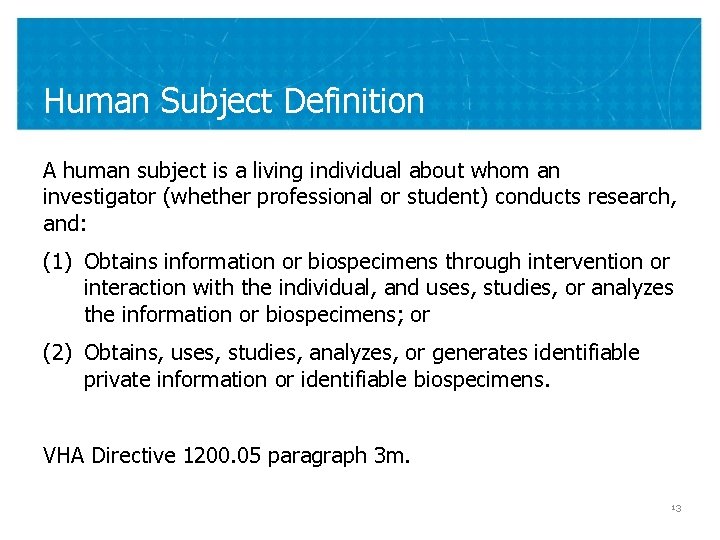 Human Subject Definition

A human subject is a living individual about whom an investigator (whether professional or student) conducts research, and:

(1) Obtains information or biospecimens through intervention or interaction with the individual, and uses, studies, or analyzes the information or biospecimens; or

(2) Obtains, uses, studies, analyzes, or generates identifiable private information or identifiable biospecimens.

VHA Directive 1200.05 paragraph 3m.

13